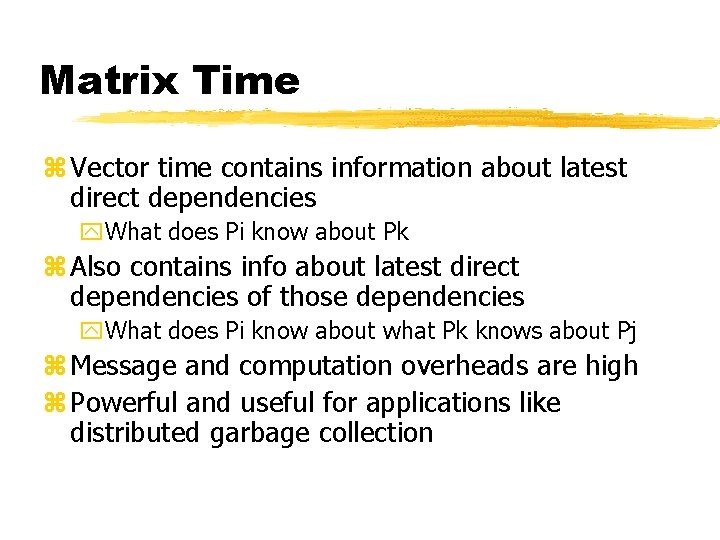 Matrix Time

Vector time contains information about latest direct dependencies

What does Pi know about Pk

Also contains info about latest direct dependencies of those dependencies

What does Pi know about what Pk knows about Pj

Message and computation overheads are high

Powerful and useful for applications like distributed garbage collection